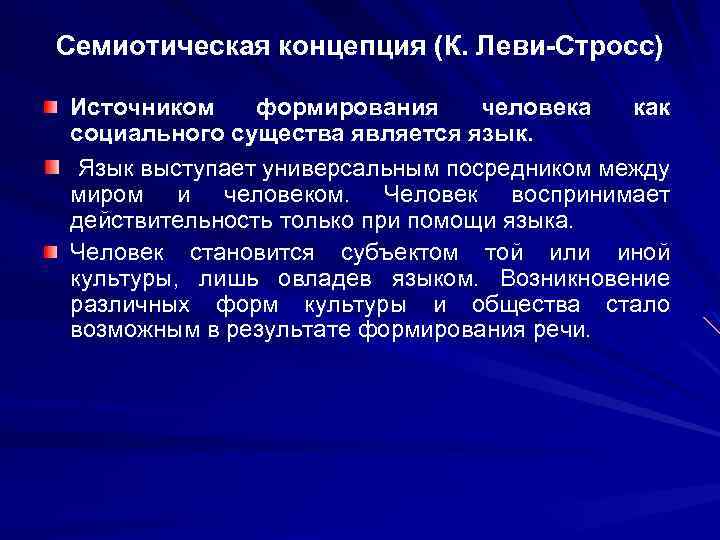 Семиотическая концепция (К. Леви-Стросс)

Источником формирования человека как социального существа является язык.

Язык выступает универсальным посредником между миром и человеком. Человек воспринимает действительность только при помощи языка.

Человек становится субъектом той или иной культуры, лишь овладев языком. Возникновение различных форм культуры и общества стало возможным в результате формирования речи.